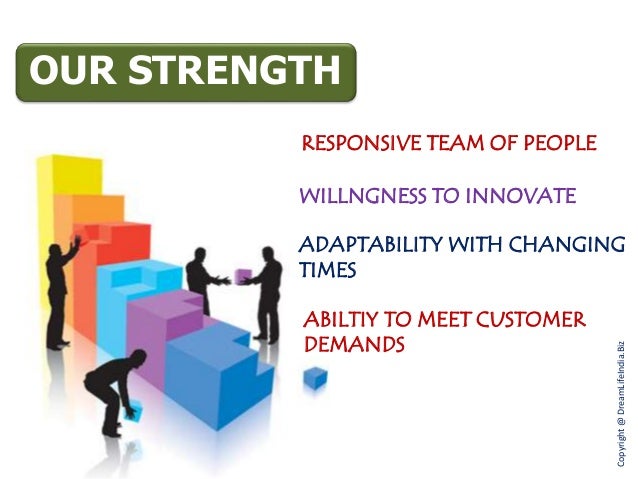 OUR STRENGTH

RESPONSIVE TEAM OF PEOPLE

WILLNGNESS TO INNOVATE

ADAPTABILITY WITH CHANGING TIMES

ABILTIY TO MEET CUSTOMER DEMANDS

Copyright @ DreamLifeIndia.Biz